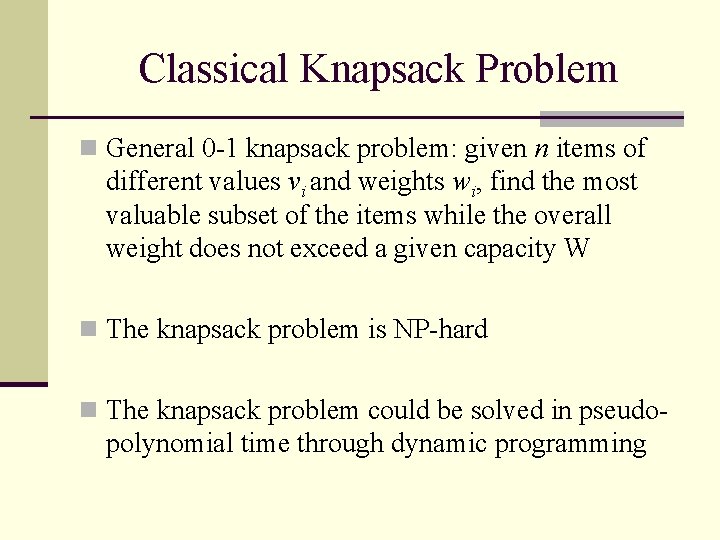 Classical Knapsack Problem

General 0-1 knapsack problem: given $n$ items of different values $v_i$ and weights $w_i$, find the most valuable subset of the items while the overall weight does not exceed a given capacity W

The knapsack problem is NP-hard

The knapsack problem could be solved in pseudo-polynomial time through dynamic programming